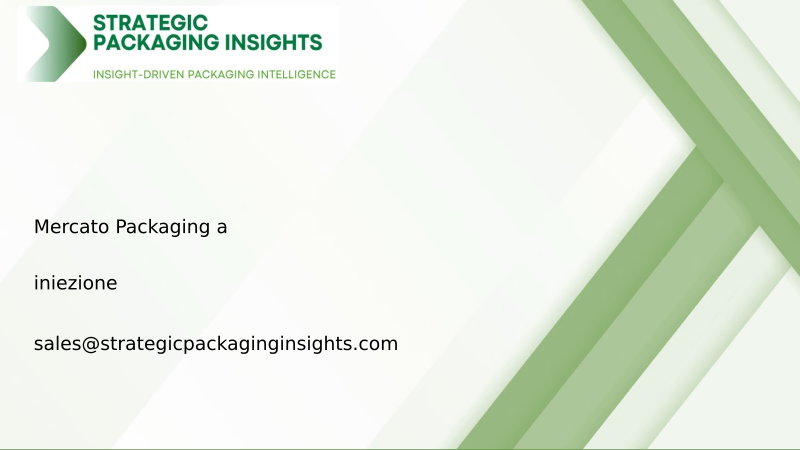 STRATEGIC PACKAGING INSIGHTS
INSIGHT-DRIVEN PACKAGING INTELLIGENCE

Mercato Packaging a

iniezione

sales@strategicpackaginginsights.com